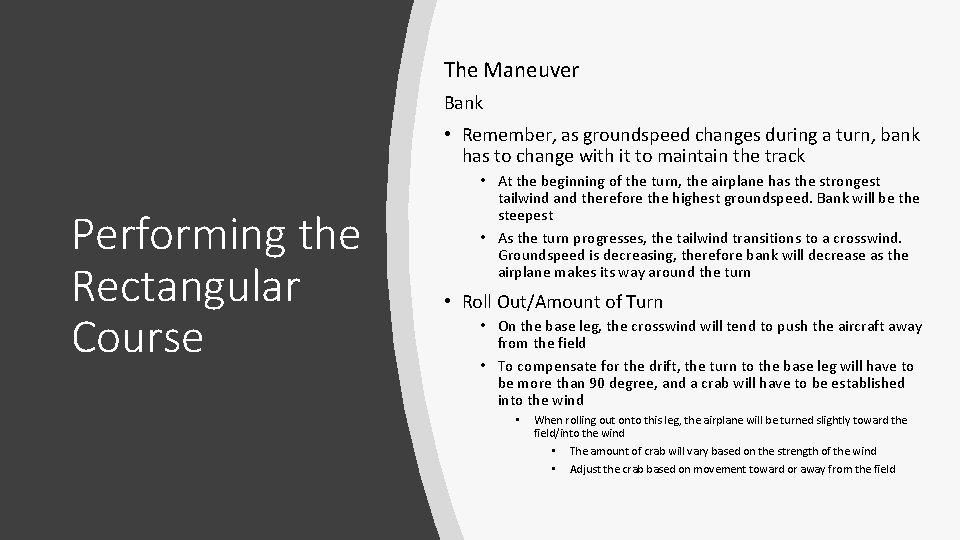 Performing the Rectangular Course

The Maneuver

Bank

• Remember, as groundspeed changes during a turn, bank has to change with it to maintain the track
  • At the beginning of the turn, the airplane has the strongest tailwind and therefore the highest groundspeed. Bank will be the steepest
  • As the turn progresses, the tailwind transitions to a crosswind. Groundspeed is decreasing, therefore bank will decrease as the airplane makes its way around the turn
• Roll Out/Amount of Turn
  • On the base leg, the crosswind will tend to push the aircraft away from the field
  • To compensate for the drift, the turn to the base leg will have to be more than 90 degree, and a crab will have to be established into the wind
    • When rolling out onto this leg, the airplane will be turned slightly toward the field/into the wind
      • The amount of crab will vary based on the strength of the wind
      • Adjust the crab based on movement toward or away from the field